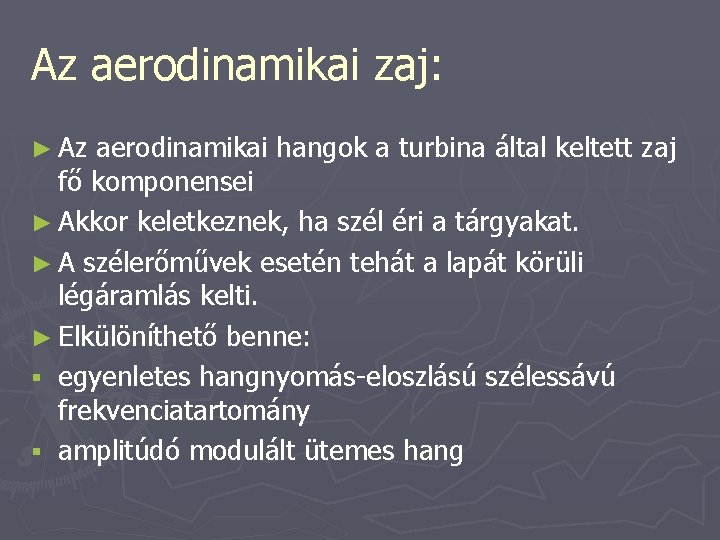 Az aerodinamikai zaj:

► Az aerodinamikai hangok a turbina által keltett zaj fő komponensei

► Akkor keletkeznek, ha szél éri a tárgyakat.

► A szélerőművek esetén tehát a lapát körüli légáramlás kelti.

► Elkülöníthető benne:

▪ egyenletes hangnyomás-eloszlású szélessávú frekvenciatartomány

▪ amplitúdó modulált ütemes hang